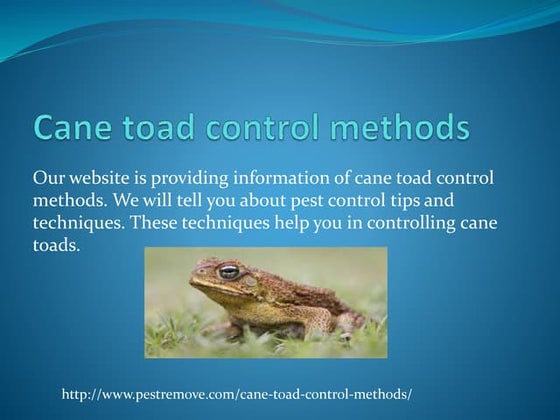 Cane toad control methods

Our website is providing information of cane toad control methods. We will tell you about pest control tips and techniques. These techniques help you in controlling cane toads.

http://www.pestremove.com/cane-toad-control-methods/